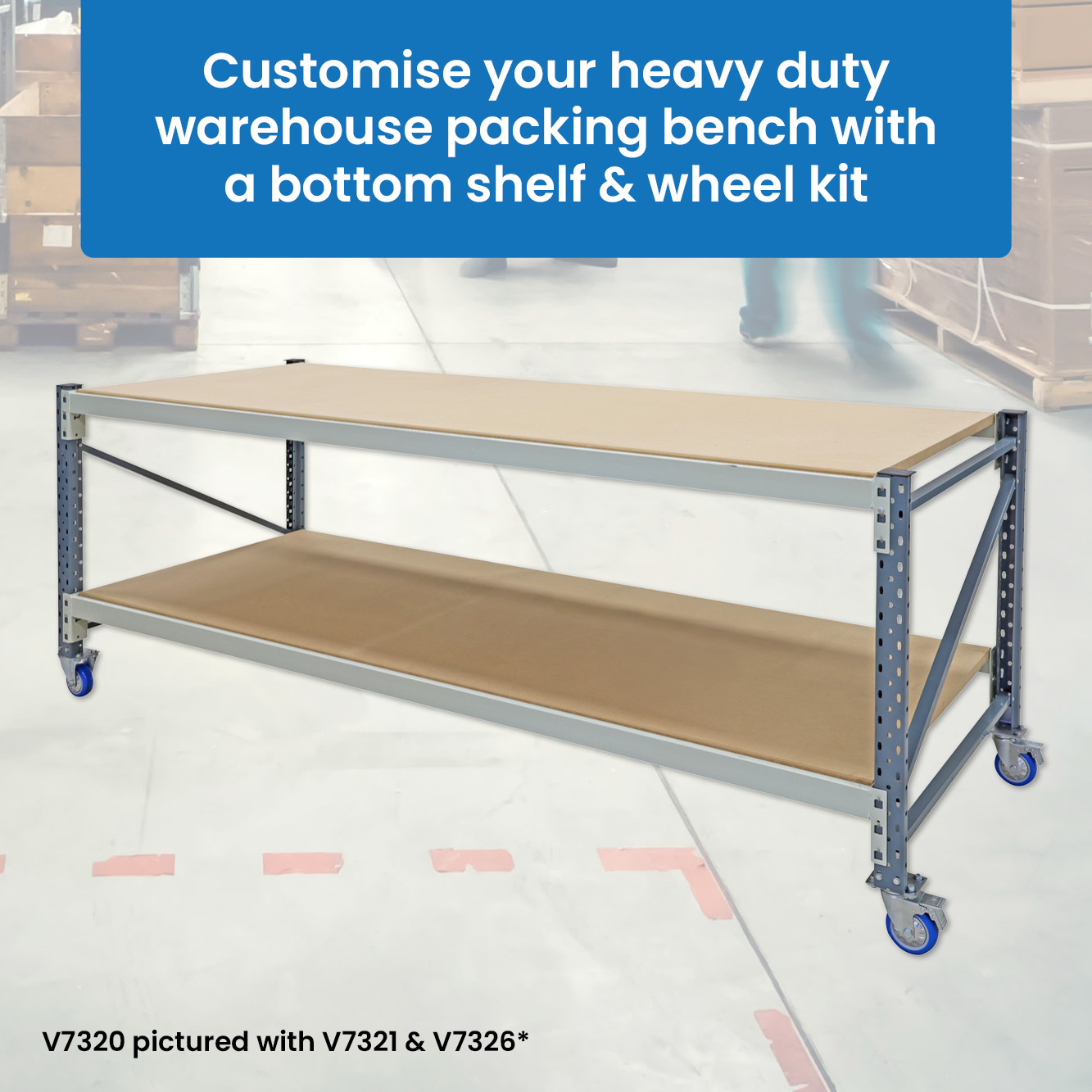 Customise your heavy duty warehouse packing bench with a bottom shelf & wheel kit

V7320 pictured with V7321 & V7326*